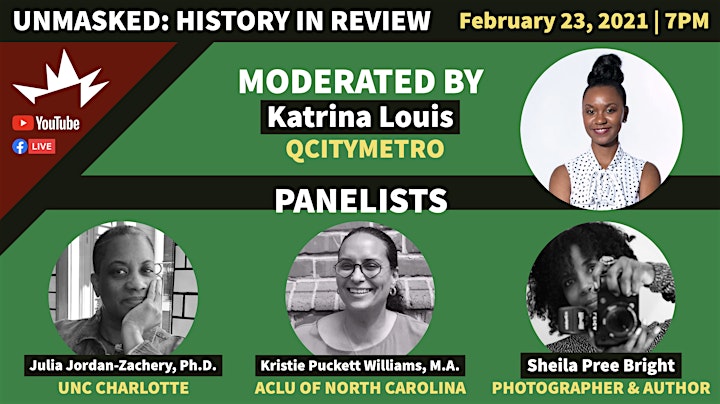 UNMASKED: HISTORY IN REVIEW

February 23, 2021 | 7PM

YouTube

LIVE

MODERATED BY

Katrina Louis

QCITYMETRO

PANELISTS

Julia Jordan-Zachery, Ph.D.

UNC CHARLOTTE

Kristie Puckett Williams, M.A.

ACLU OF NORTH CAROLINA

Sheila Pree Bright

PHOTOGRAPHER & AUTHOR